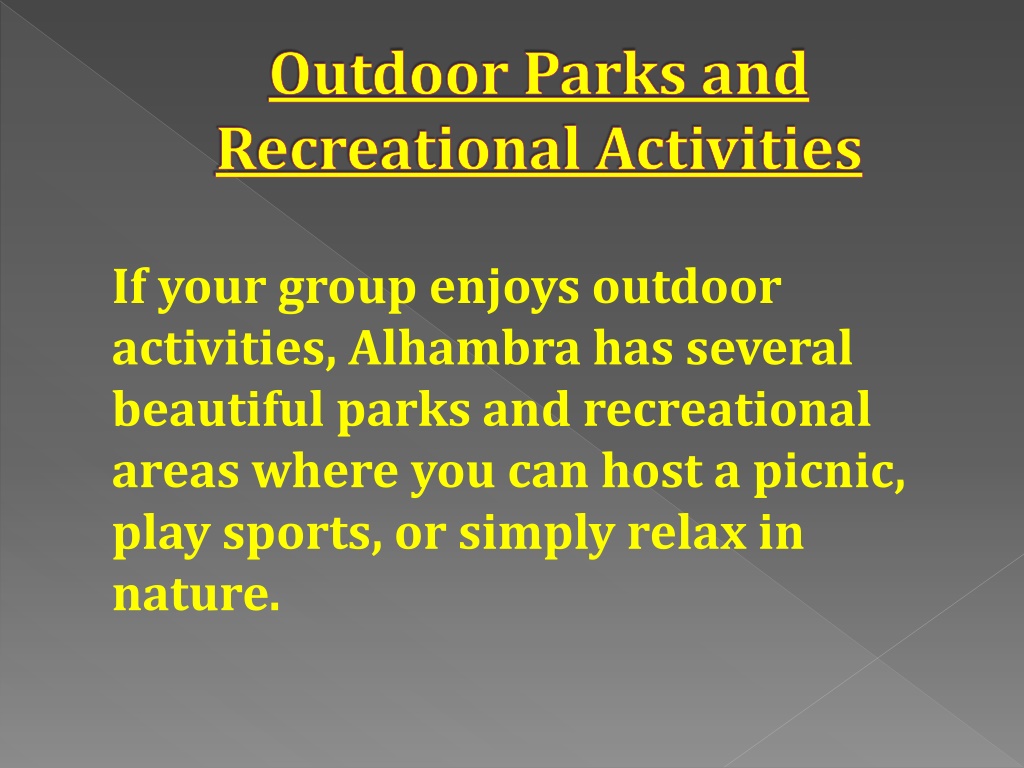 Outdoor Parks and Recreational Activities

If your group enjoys outdoor activities, Alhambra has several beautiful parks and recreational areas where you can host a picnic, play sports, or simply relax in nature.